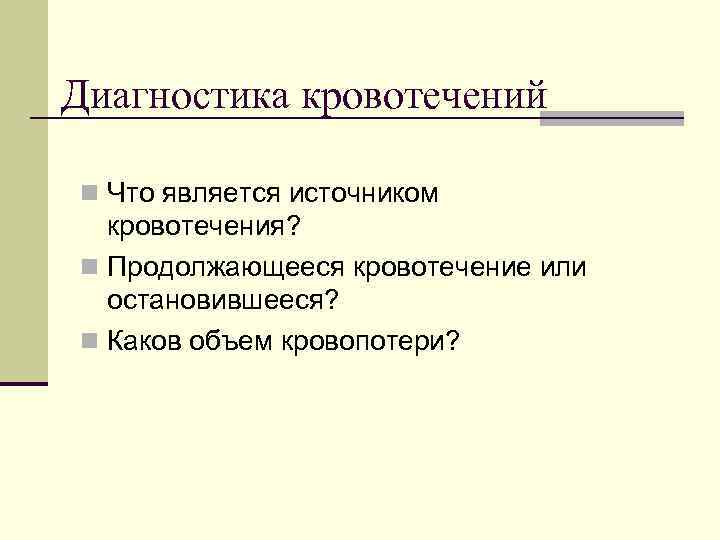 Диагностика кровотечений

Что является источником кровотечения?

Продолжающееся кровотечение или остановившееся?

Каков объем кровопотери?